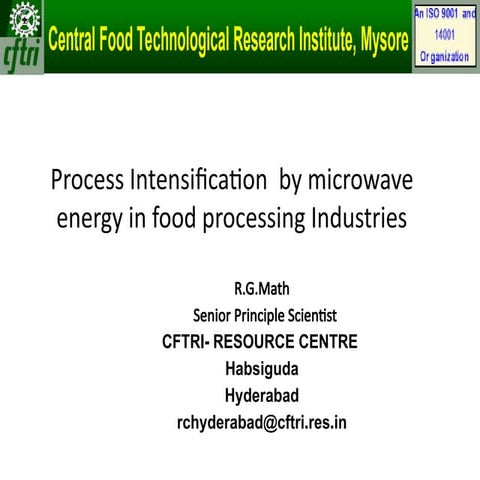 cftri

Central Food Technological Research Institute, Mysore

An ISO 9001 and 14001 Organization

Process Intensification by microwave energy in food processing Industries

R.G.Math
Senior Principle Scientist
CFTRI- RESOURCE CENTRE
Habsiguda
Hyderabad
rchyderabad@cftri.res.in